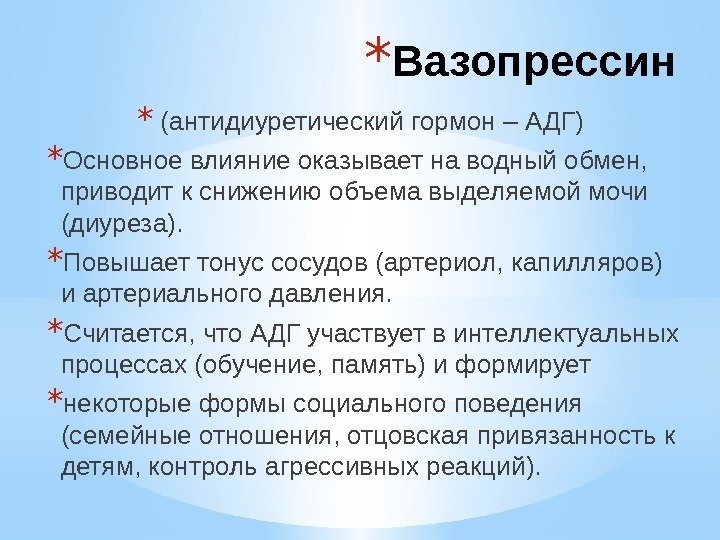 *Вазопрессин

* (антидиуретический гормон – АДГ)

*Основное влияние оказывает на водный обмен, приводит к снижению объема выделяемой мочи (диуреза).

*Повышает тонус сосудов (артериол, капилляров) и артериального давления.

*Считается, что АДГ участвует в интеллектуальных процессах (обучение, память) и формирует

*некоторые формы социального поведения (семейные отношения, отцовская привязанность к детям, контроль агрессивных реакций).